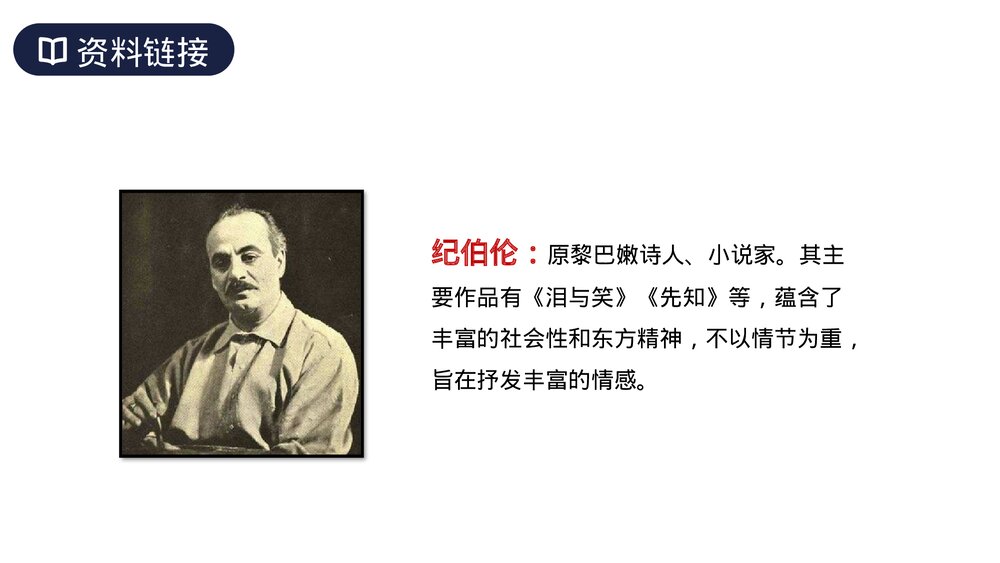 资料链接

纪伯伦：原黎巴嫩诗人、小说家。其主要作品有《泪与笑》《先知》等，蕴含了丰富的社会性和东方精神，不以情节为重，旨在抒发丰富的情感。